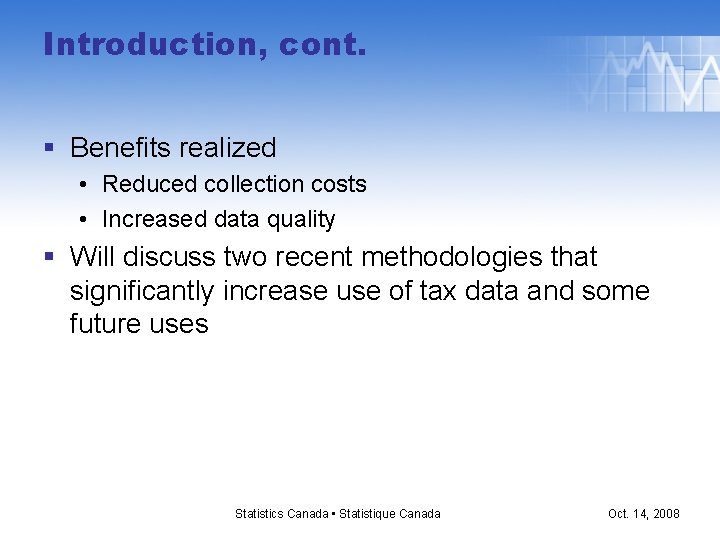 Introduction, cont.

▪ Benefits realized

• Reduced collection costs

• Increased data quality

▪ Will discuss two recent methodologies that significantly increase use of tax data and some future uses

Statistics Canada • Statistique Canada

Oct. 14, 2008